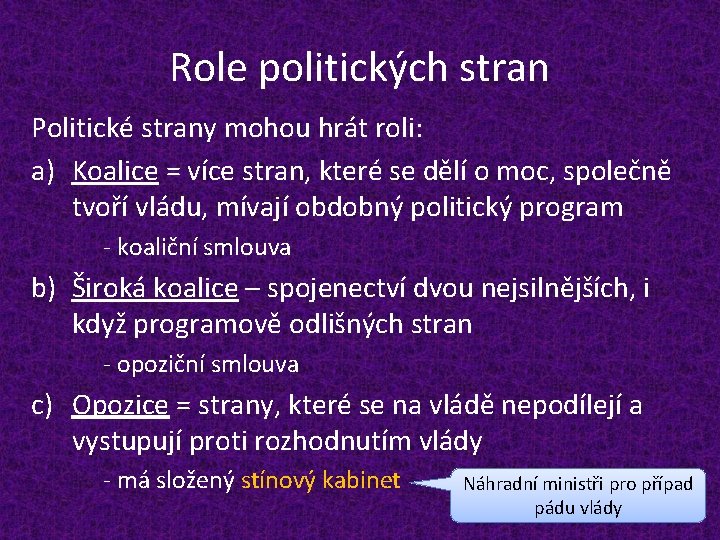 Role politických stran

Politické strany mohou hrát roli:

a) Koalice = více stran, které se dělí o moc, společně tvoří vládu, mívají obdobný politický program

- koaliční smlouva

b) Široká koalice – spojenectví dvou nejsilnějších, i když programově odlišných stran

- opoziční smlouva

c) Opozice = strany, které se na vládě nepodílejí a vystupují proti rozhodnutím vlády

- má složený stínový kabinet

Náhradní ministři pro případ pádu vlády